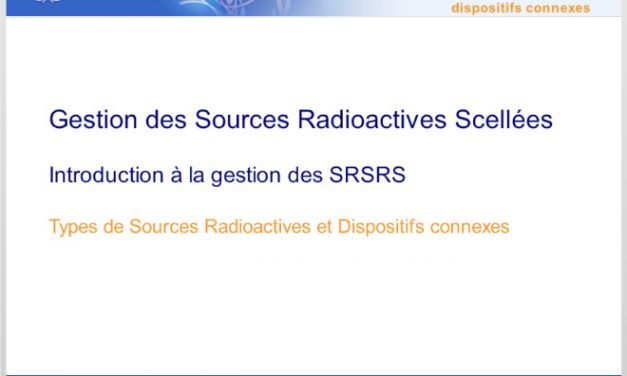 dispositifs connexes

Gestion des Sources Radioactives Scellées

Introduction à la gestion des SRSRS

Types de Sources Radioactives et Dispositifs connexes